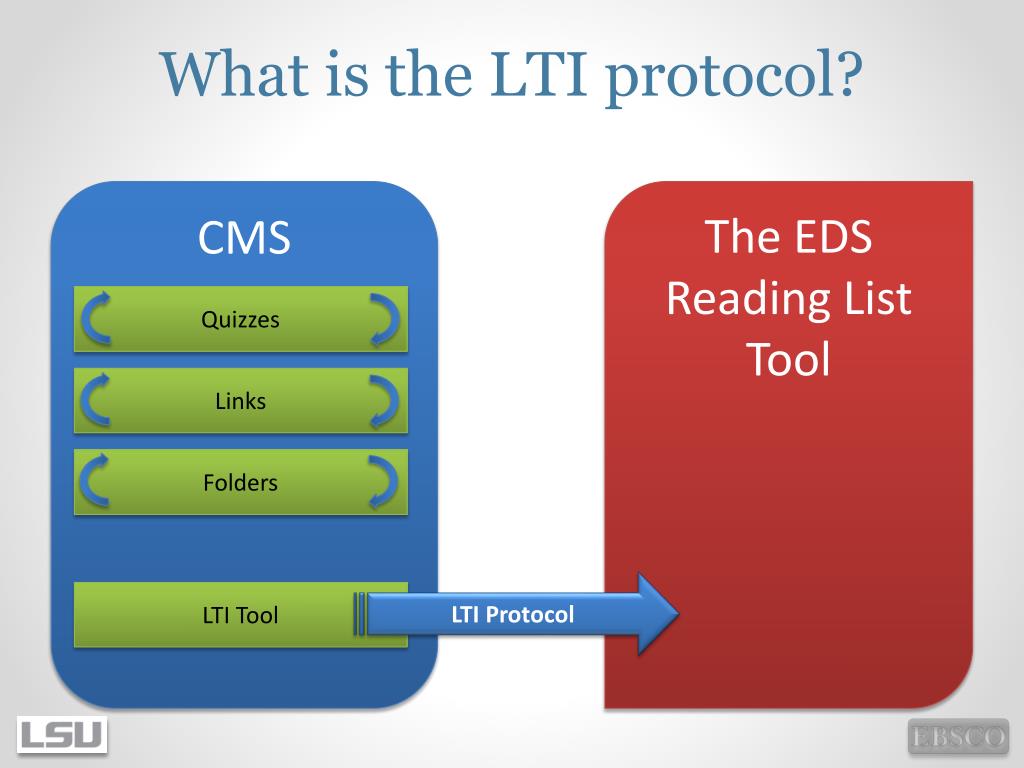 What is the LTI protocol?

CMS

Quizzes

Links

Folders

LTI Tool

LTI Protocol

The EDS Reading List Tool

LSU

EBSCO